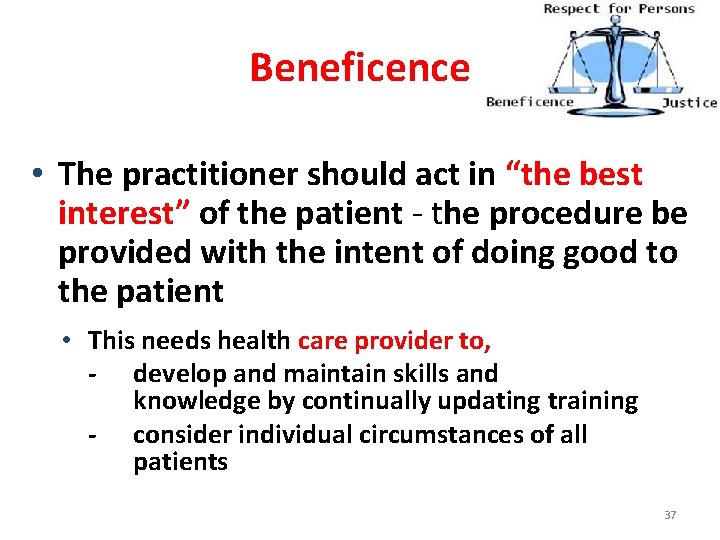 Beneficence

Respect for Persons

Beneficence

Justice

• The practitioner should act in “the best interest” of the patient - the procedure be provided with the intent of doing good to the patient

• This needs health care provider to,

- develop and maintain skills and knowledge by continually updating training

- consider individual circumstances of all patients

37